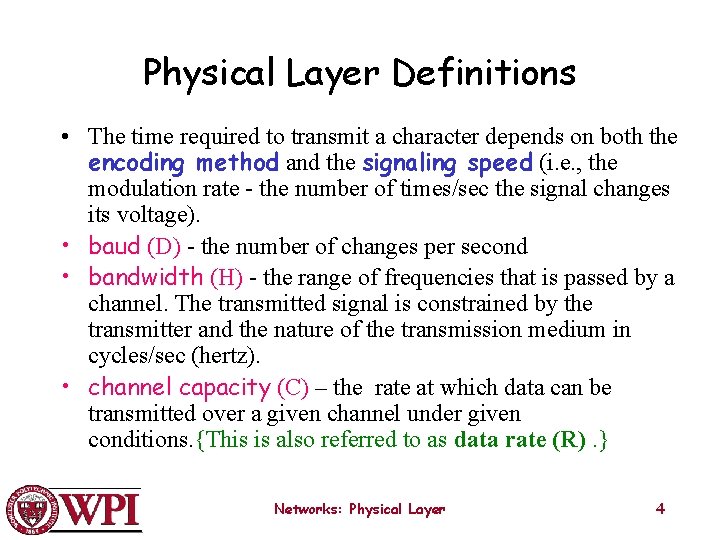 Physical Layer Definitions

• The time required to transmit a character depends on both the encoding method and the signaling speed (i.e., the modulation rate - the number of times/sec the signal changes its voltage).

• baud (D) - the number of changes per second

• bandwidth (H) - the range of frequencies that is passed by a channel. The transmitted signal is constrained by the transmitter and the nature of the transmission medium in cycles/sec (hertz).

• channel capacity (C) – the rate at which data can be transmitted over a given channel under given conditions.{This is also referred to as data rate (R) .}

WPI

Networks: Physical Layer

4